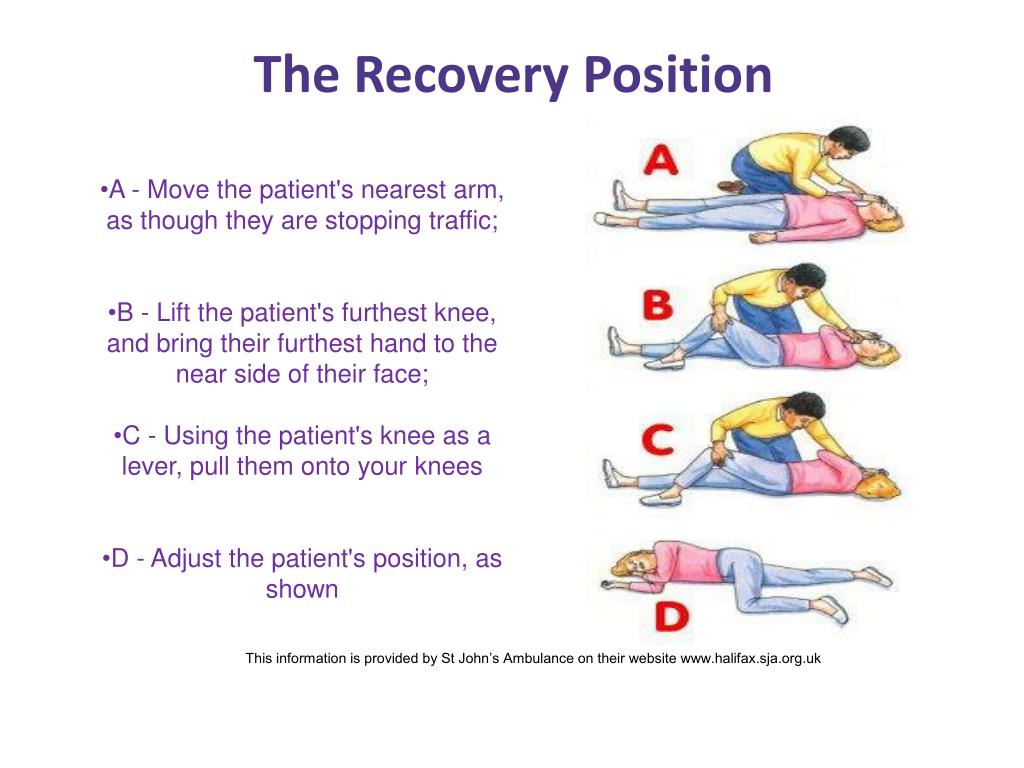 The Recovery Position

•A - Move the patient's nearest arm, as though they are stopping traffic;

•B - Lift the patient's furthest knee, and bring their furthest hand to the near side of their face;

•C - Using the patient's knee as a lever, pull them onto your knees

•D - Adjust the patient's position, as shown

A

B

C

D

This information is provided by St John's Ambulance on their website www.halifax.sja.org.uk